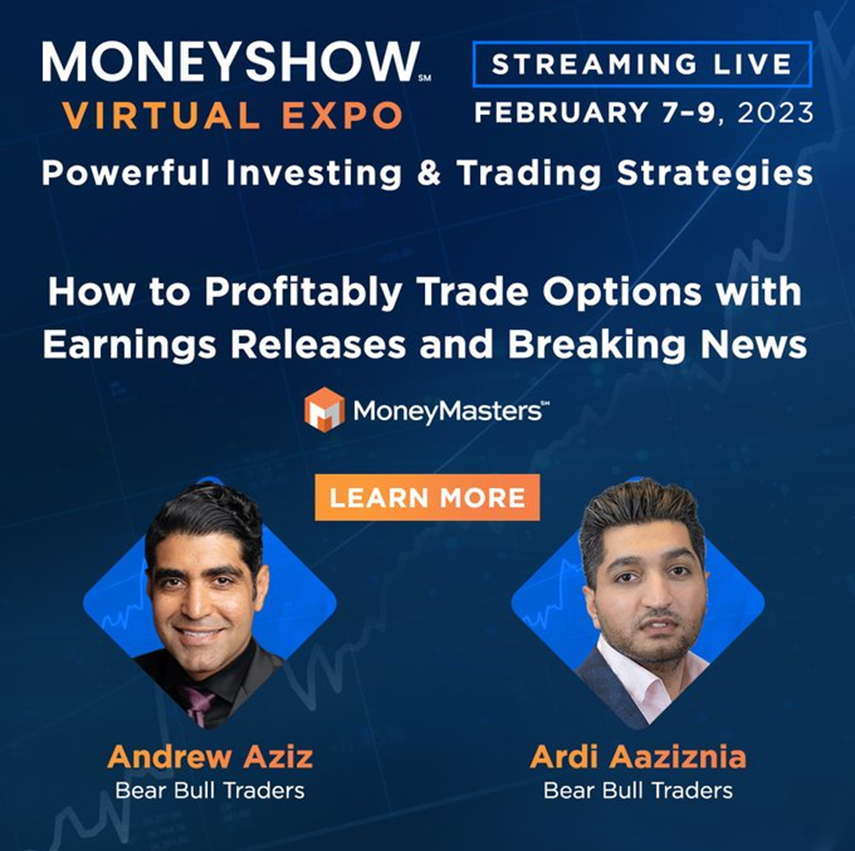 MONEYSHOW℠
VIRTUAL EXPO

STREAMING LIVE
FEBRUARY 7–9, 2023

Powerful Investing & Trading Strategies

How to Profitably Trade Options with Earnings Releases and Breaking News

MoneyMasters℠

LEARN MORE

Andrew Aziz
Bear Bull Traders

Ardi Aaziznia
Bear Bull Traders